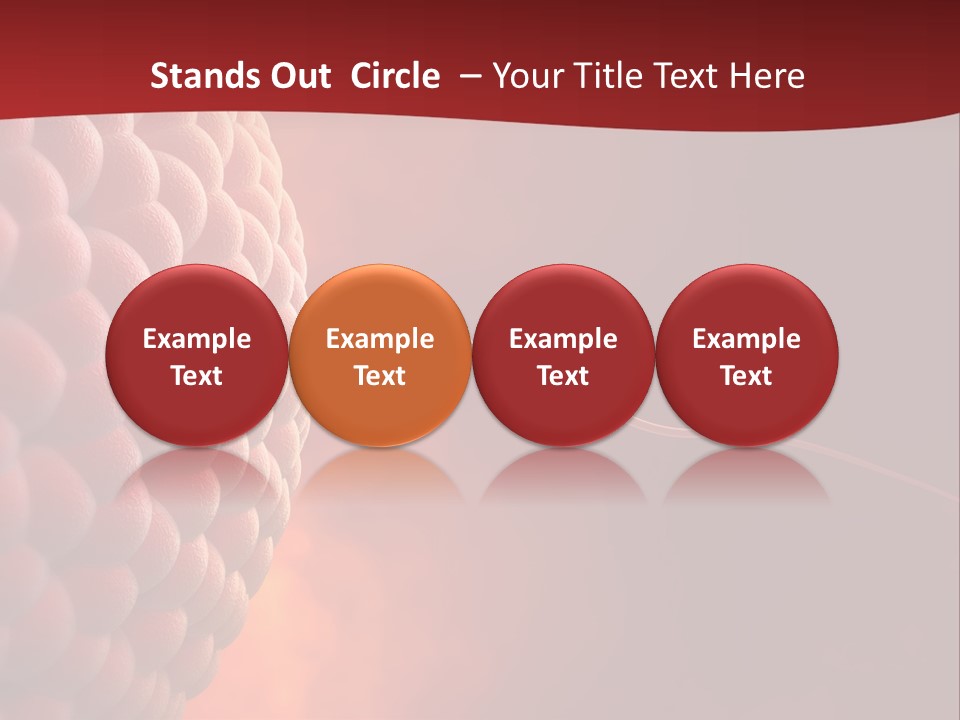 Stands Out  Circle  – Your Title Text Here

Example Text

Example Text

Example Text

Example Text